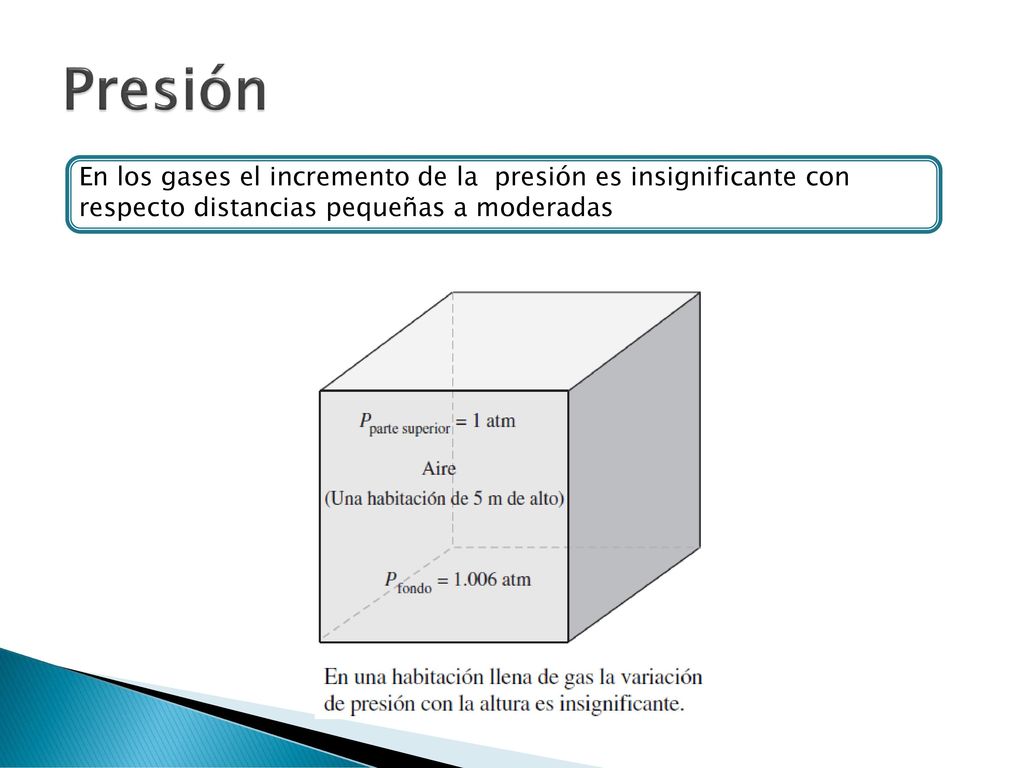 Presión

En los gases el incremento de la presión es insignificante con respecto distancias pequeñas a moderadas

$P_{\text{parte superior}} = 1$ atm

Aire

(Una habitación de 5 m de alto)

$P_{\text{fondo}} = 1.006$ atm

En una habitación llena de gas la variación de presión con la altura es insignificante.